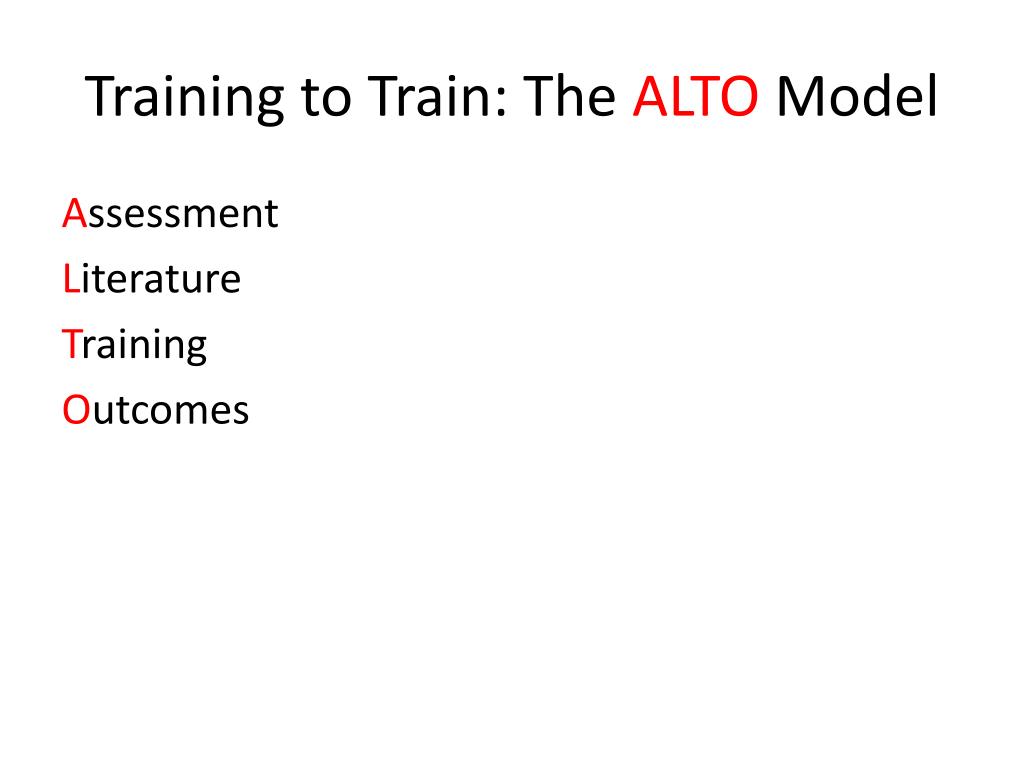 Training to Train: The ALTO Model

Assessment
Literature
Training
Outcomes